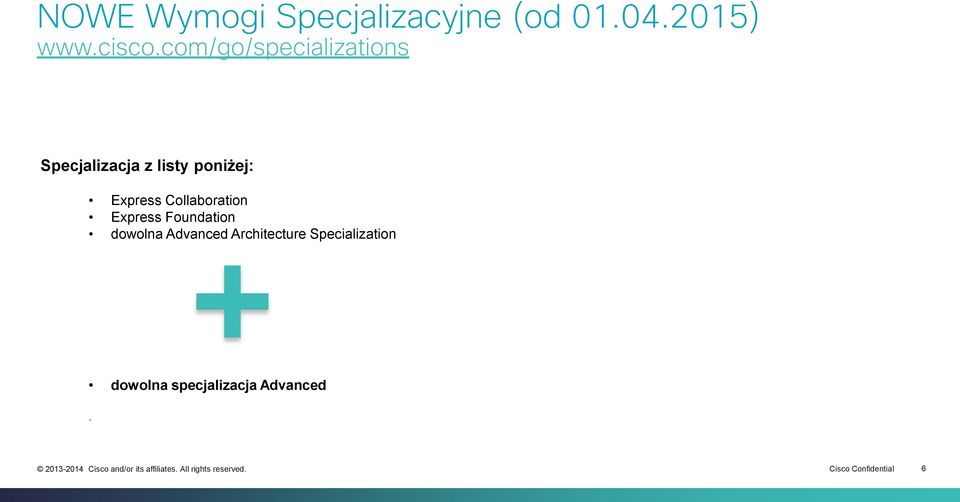 NOWE Wymogi Specjalizacyjne (od 01.04.2015)
www.cisco.com/go/specializations

Specjalizacja z listy poniżej:

• Express Collaboration
• Express Foundation
• dowolna Advanced Architecture Specialization

+

• dowolna specjalizacja Advanced

© 2013-2014 Cisco and/or its affiliates. All rights reserved.

Cisco Confidential 6